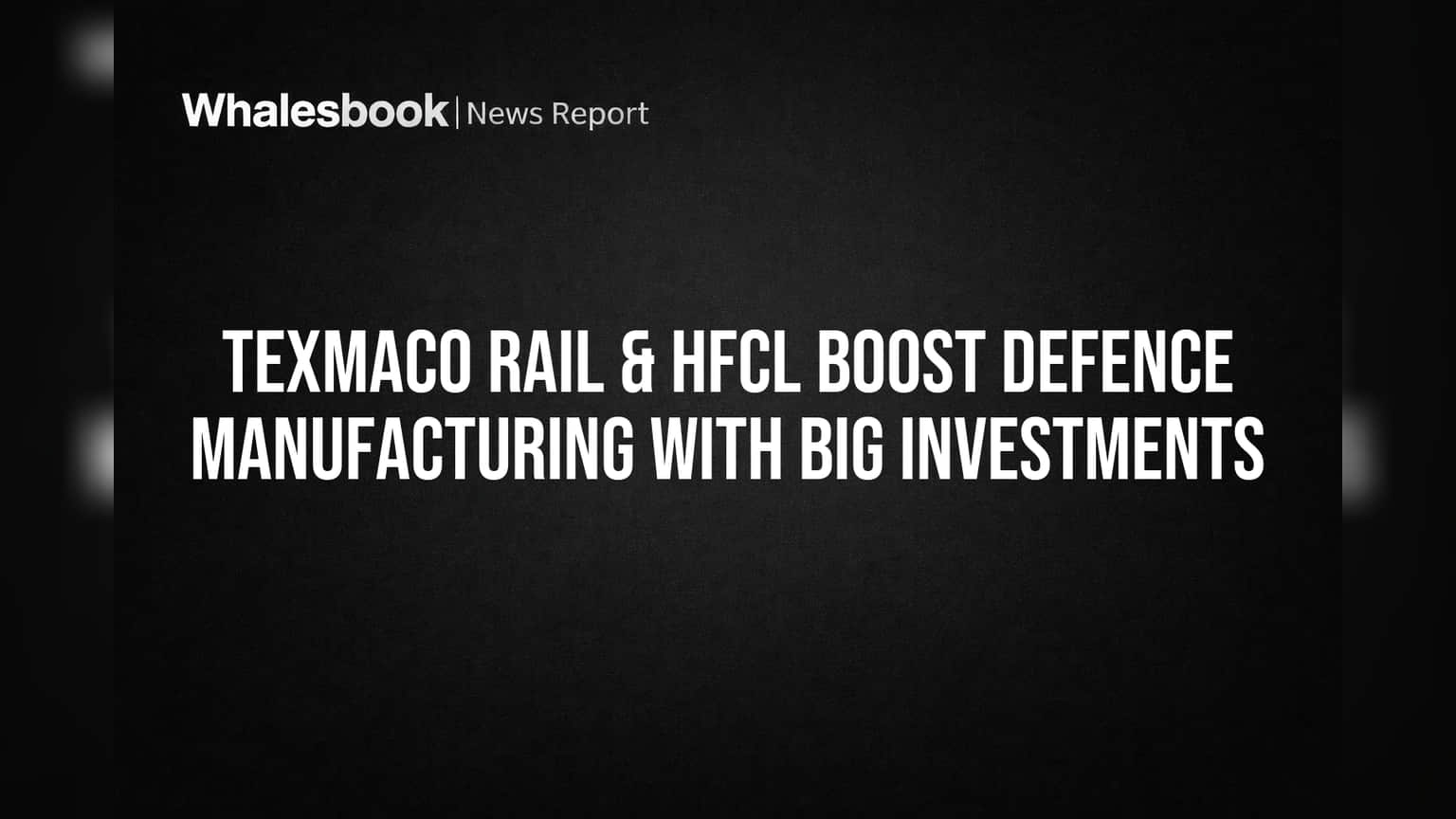 Whalesbook | News Report

TEXMACO RAIL & HFCL BOOST DEFENCE MANUFACTURING WITH BIG INVESTMENTS